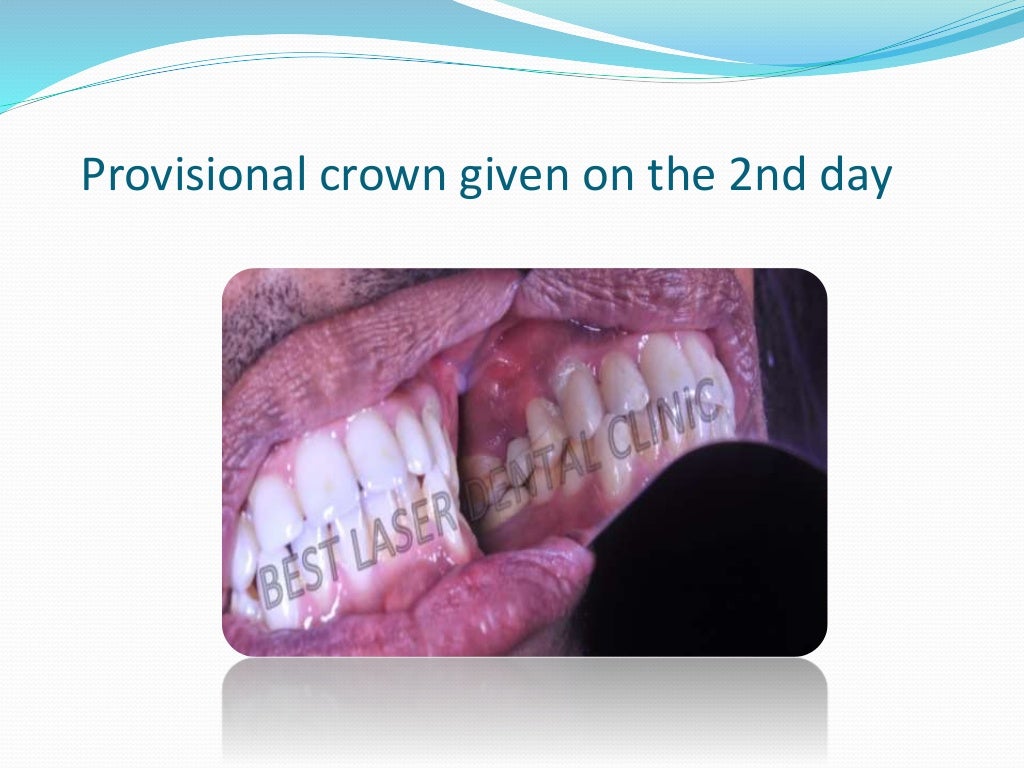 Provisional crown given on the 2nd day

BEST LASER DENTAL CLINIC